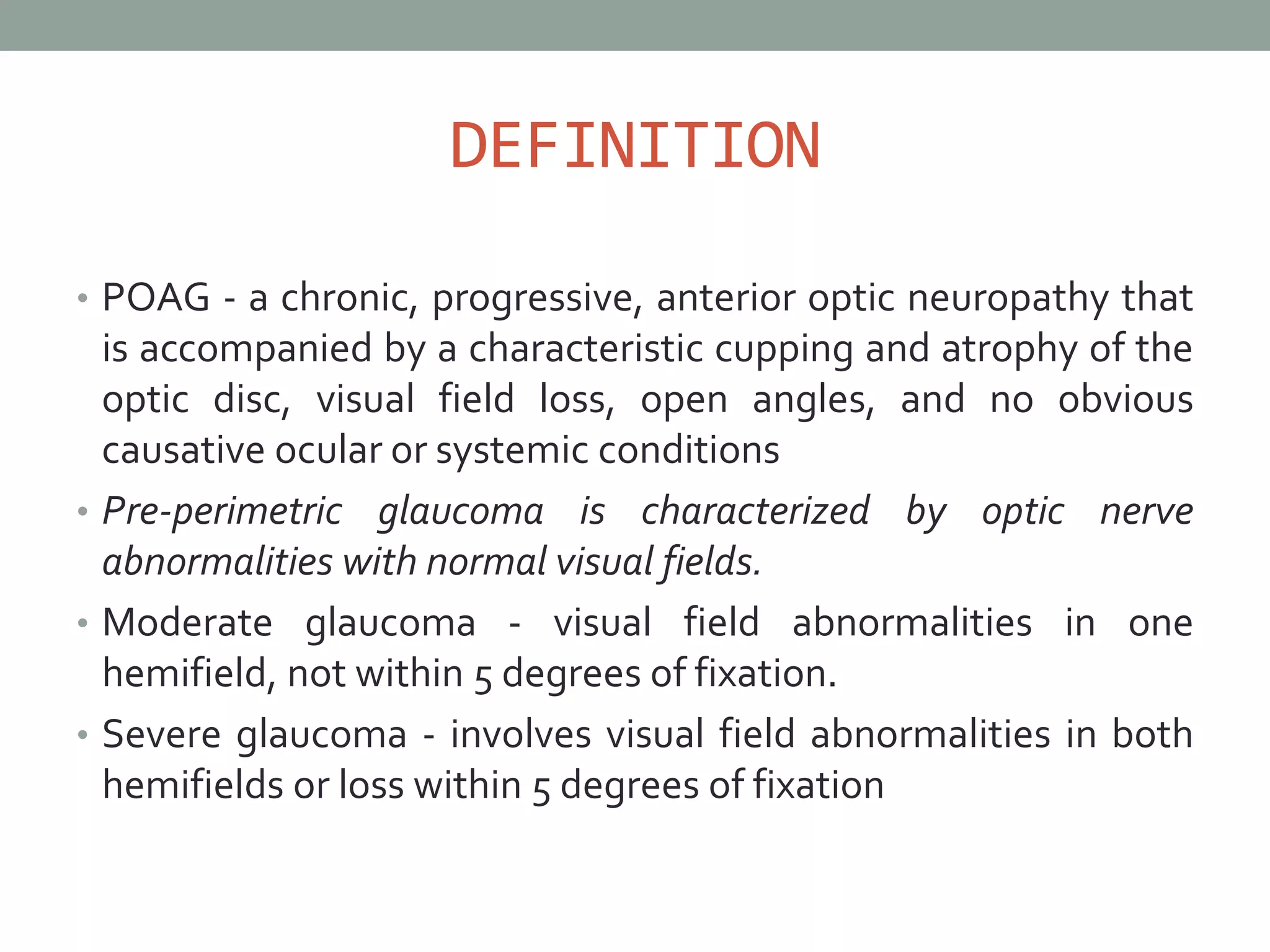 DEFINITION

• POAG - a chronic, progressive, anterior optic neuropathy that is accompanied by a characteristic cupping and atrophy of the optic disc, visual field loss, open angles, and no obvious causative ocular or systemic conditions

• Pre-perimetric glaucoma is characterized by optic nerve abnormalities with normal visual fields.

• Moderate glaucoma - visual field abnormalities in one hemifield, not within 5 degrees of fixation.

• Severe glaucoma - involves visual field abnormalities in both hemifields or loss within 5 degrees of fixation